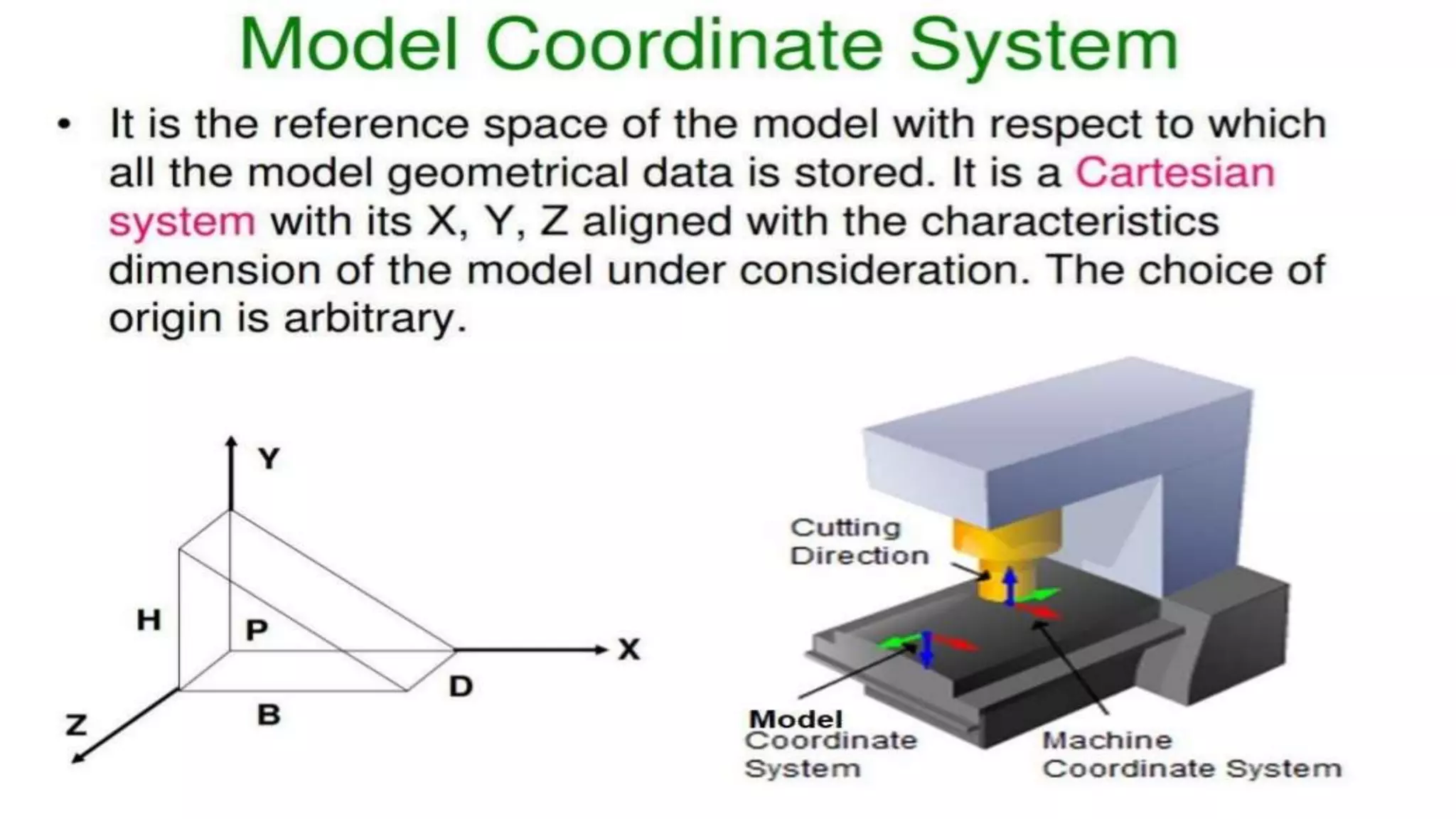 Model Coordinate System

• It is the reference space of the model with respect to which all the model geometrical data is stored. It is a Cartesian system with its X, Y, Z aligned with the characteristics dimension of the model under consideration. The choice of origin is arbitrary.

Y
H
P
X
D
B
Z

Cutting Direction
Model Coordinate System
Machine Coordinate System